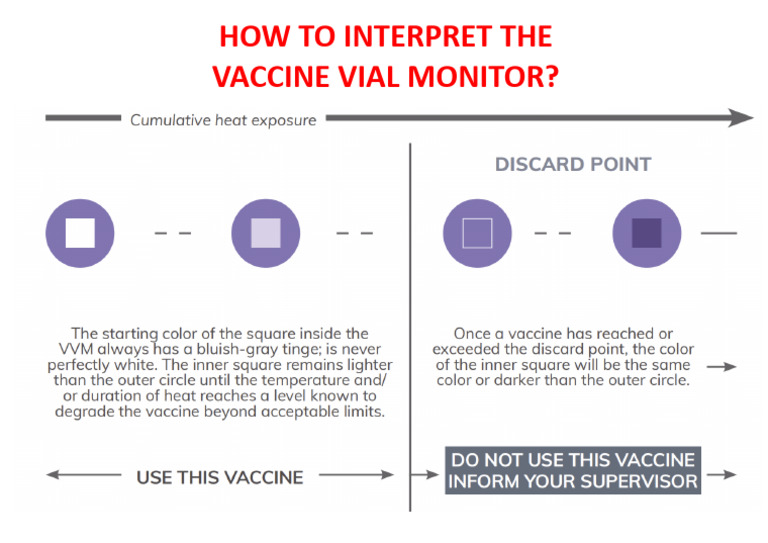 HOW TO INTERPRET THE VACCINE VIAL MONITOR?

Cumulative heat exposure

DISCARD POINT

The starting color of the square inside the VVM always has a bluish-gray tinge; is never perfectly white. The inner square remains lighter than the outer circle until the temperature and/or duration of heat reaches a level known to degrade the vaccine beyond acceptable limits.

Once a vaccine has reached or exceeded the discard point, the color of the inner square will be the same color or darker than the outer circle.

USE THIS VACCINE

DO NOT USE THIS VACCINE
INFORM YOUR SUPERVISOR